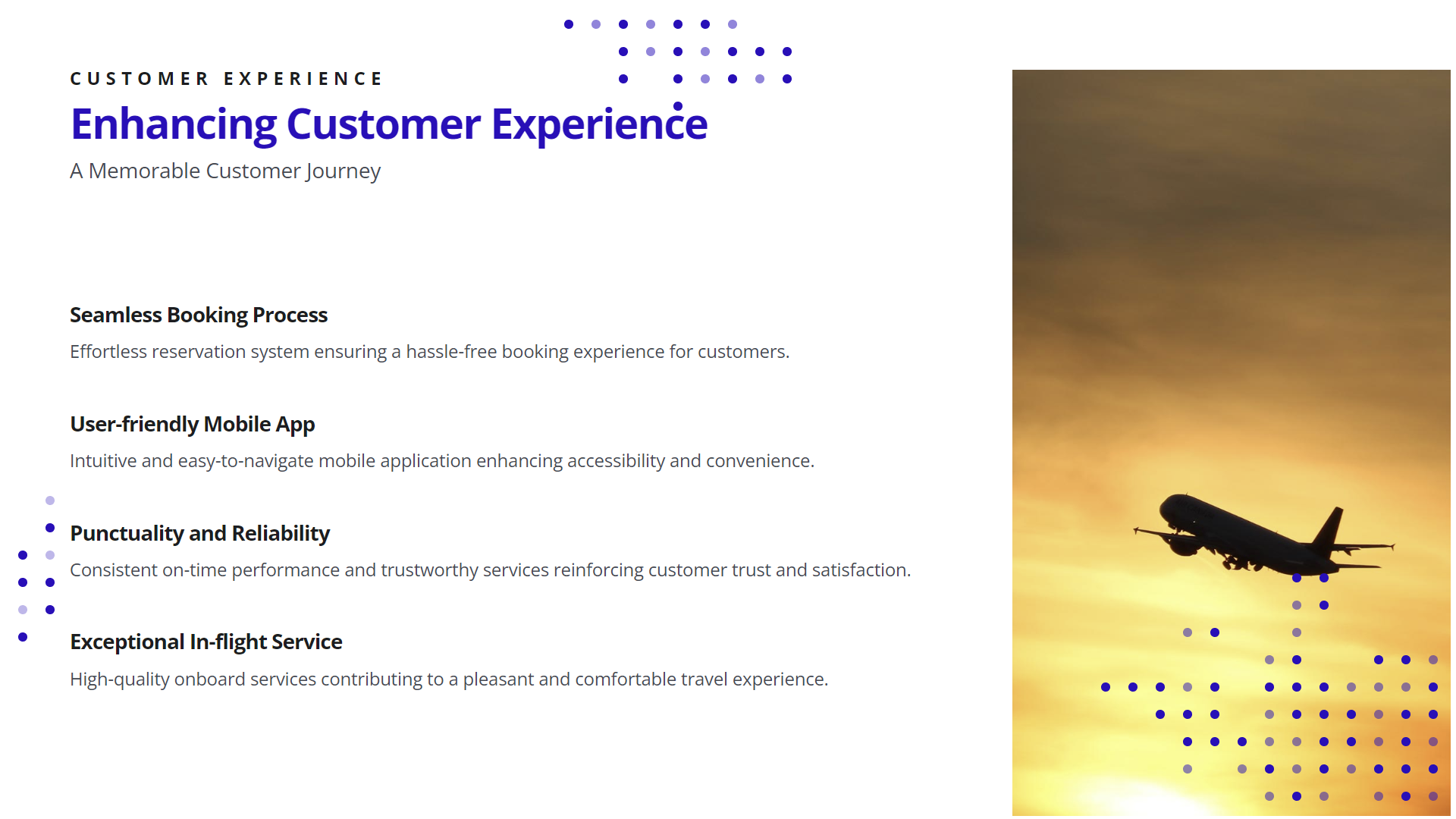 CUSTOMER EXPERIENCE

Enhancing Customer Experience

A Memorable Customer Journey

Seamless Booking Process

Effortless reservation system ensuring a hassle-free booking experience for customers.

User-friendly Mobile App

Intuitive and easy-to-navigate mobile application enhancing accessibility and convenience.

Punctuality and Reliability

Consistent on-time performance and trustworthy services reinforcing customer trust and satisfaction.

Exceptional In-flight Service

High-quality onboard services contributing to a pleasant and comfortable travel experience.